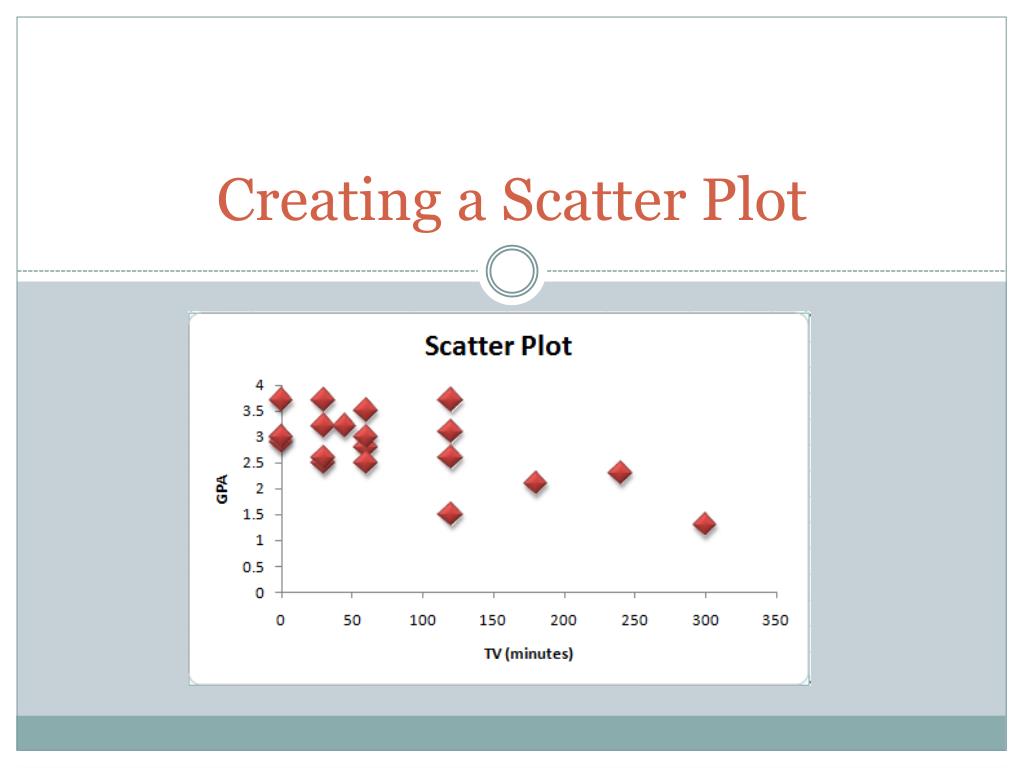 Creating a Scatter Plot

Scatter Plot

GPA

4
3.5
3
2.5
2
1.5
1
0.5
0

0 50 100 150 200 250 300 350

TV (minutes)